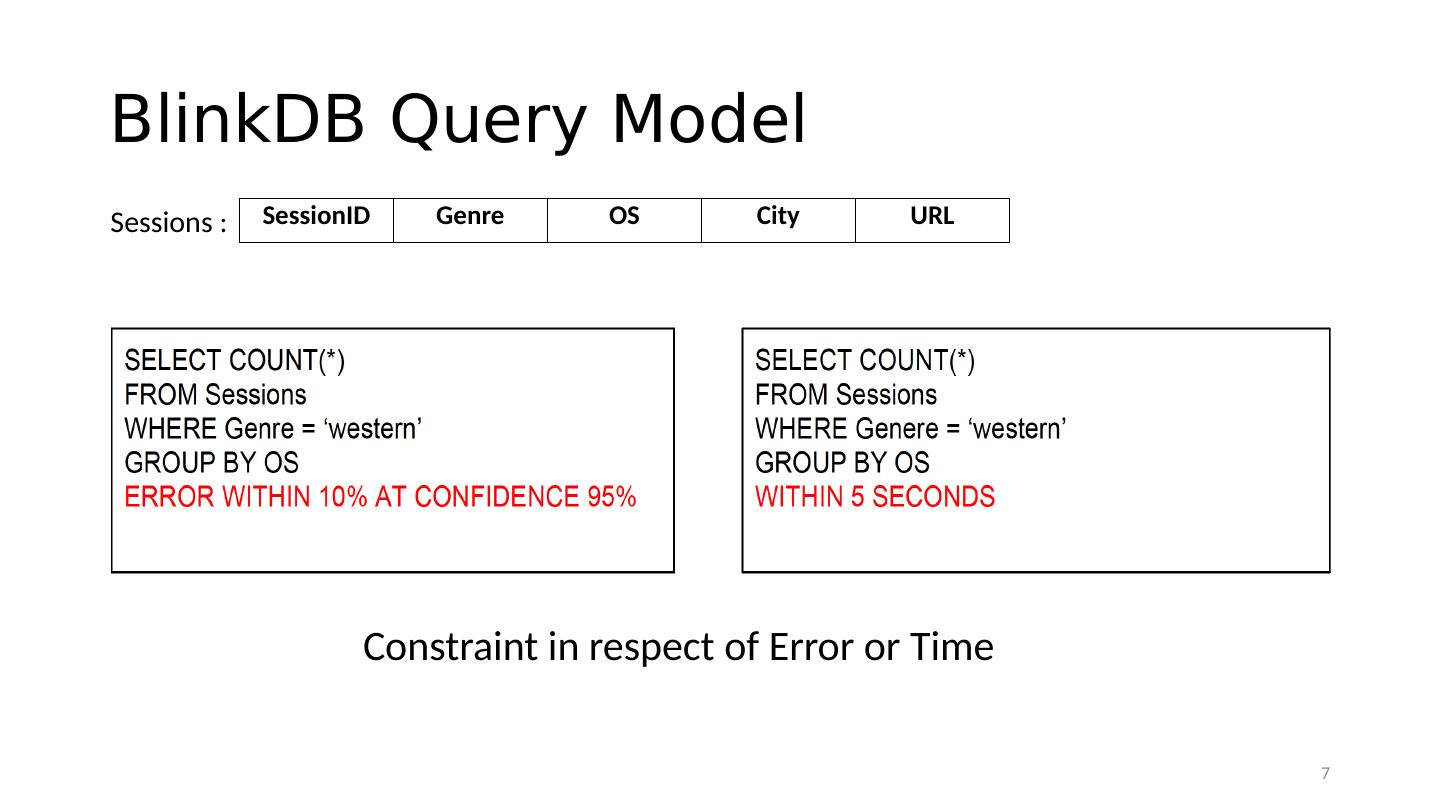 BlinkDB Query Model

Sessions :

| SessionID | Genre | OS | City | URL |
|---|---|---|---|---|

SELECT COUNT(*)
FROM Sessions
WHERE Genre = ‘western’
GROUP BY OS
ERROR WITHIN 10% AT CONFIDENCE 95%

SELECT COUNT(*)
FROM Sessions
WHERE Genere = ‘western’
GROUP BY OS
WITHIN 5 SECONDS

Constraint in respect of Error or Time

7